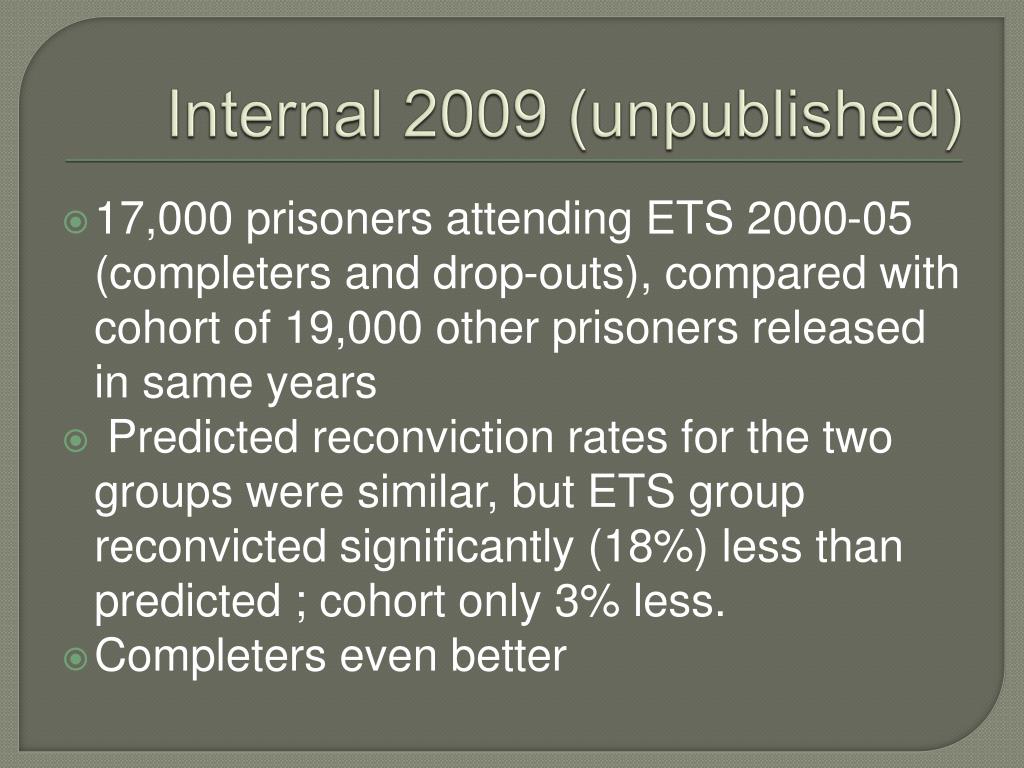 Internal 2009 (unpublished)

17,000 prisoners attending ETS 2000-05 (completers and drop-outs), compared with cohort of 19,000 other prisoners released in same years

Predicted reconviction rates for the two groups were similar, but ETS group reconvicted significantly (18%) less than predicted ; cohort only 3% less.

Completers even better